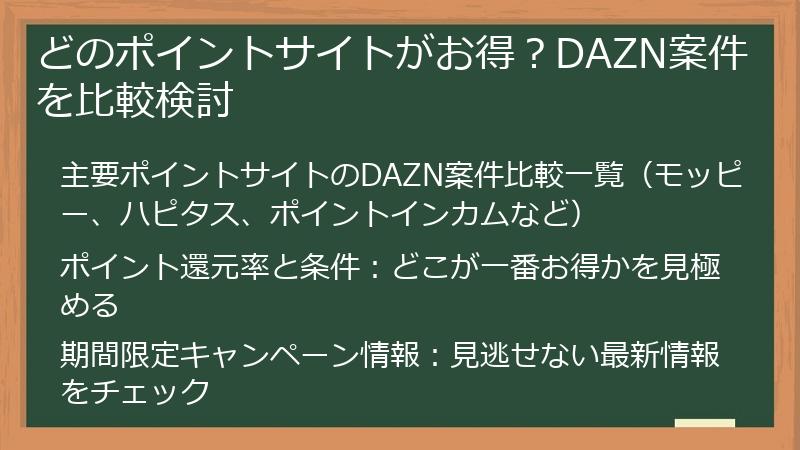 どのポイントサイトがお得？DAZN案件を比較検討

主要ポイントサイトのDAZN案件比較一覧（モッピー、ハピタス、ポイントインカムなど）

ポイント還元率と条件：どこが一番お得かを見極める

期間限定キャンペーン情報：見逃せない最新情報をチェック